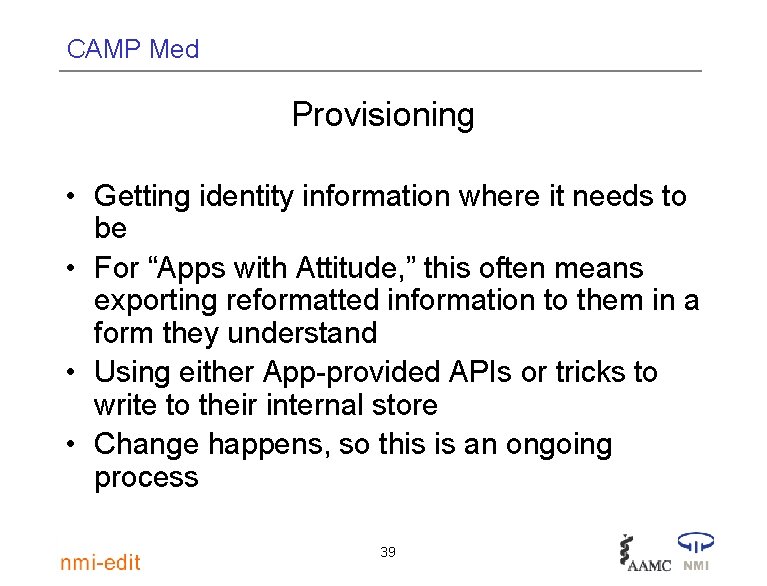 CAMP Med

Provisioning

• Getting identity information where it needs to be
• For “Apps with Attitude,” this often means exporting reformatted information to them in a form they understand
• Using either App-provided APIs or tricks to write to their internal store
• Change happens, so this is an ongoing process

nmi-edit

39

AAMC NMI